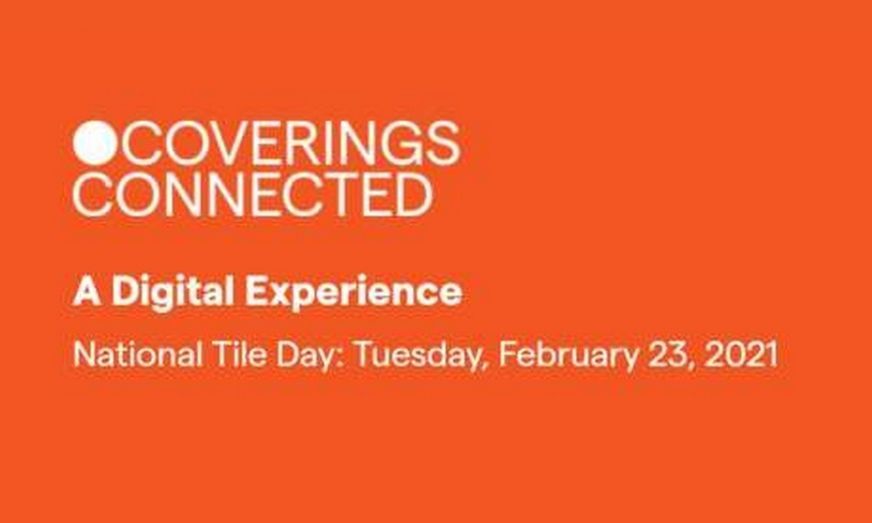 COVERINGS CONNECTED

A Digital Experience

National Tile Day: Tuesday, February 23, 2021